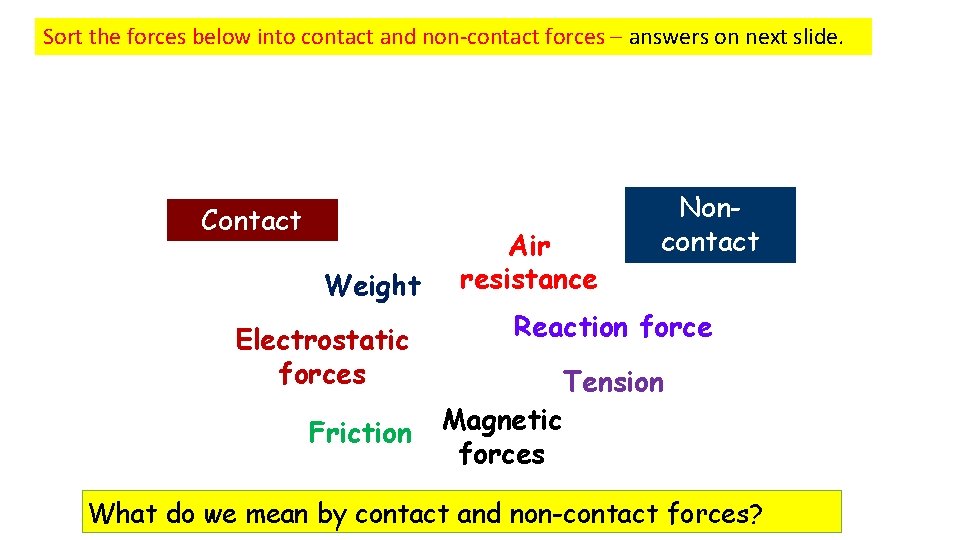 Sort the forces below into contact and non-contact forces – answers on next slide.

Contact

Non-contact

Air resistance

Weight

Electrostatic forces

Reaction force

Tension

Friction

Magnetic forces

What do we mean by contact and non-contact forces?